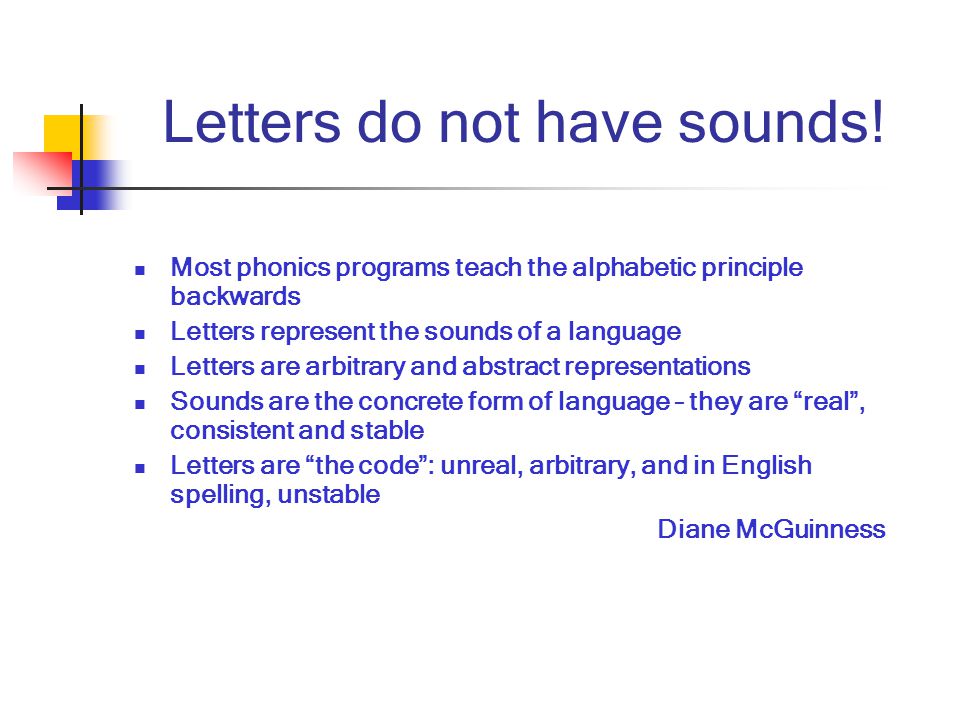 Letters do not have sounds!

- Most phonics programs teach the alphabetic principle backwards
- Letters represent the sounds of a language
- Letters are arbitrary and abstract representations
- Sounds are the concrete form of language – they are “real”, consistent and stable
- Letters are “the code”: unreal, arbitrary, and in English spelling, unstable

Diane McGuinness